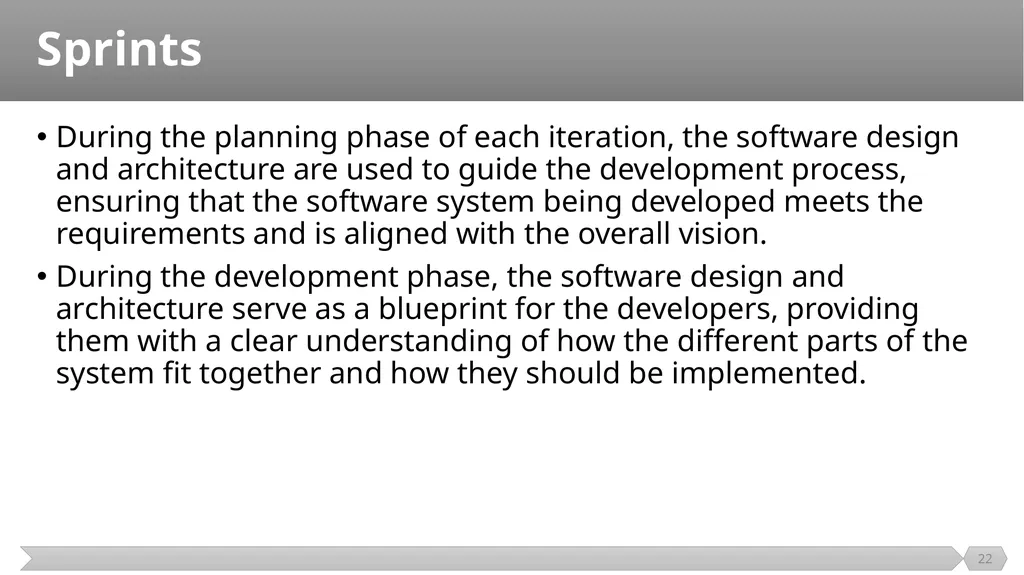 Sprints

• During the planning phase of each iteration, the software design and architecture are used to guide the development process, ensuring that the software system being developed meets the requirements and is aligned with the overall vision.

• During the development phase, the software design and architecture serve as a blueprint for the developers, providing them with a clear understanding of how the different parts of the system fit together and how they should be implemented.

22